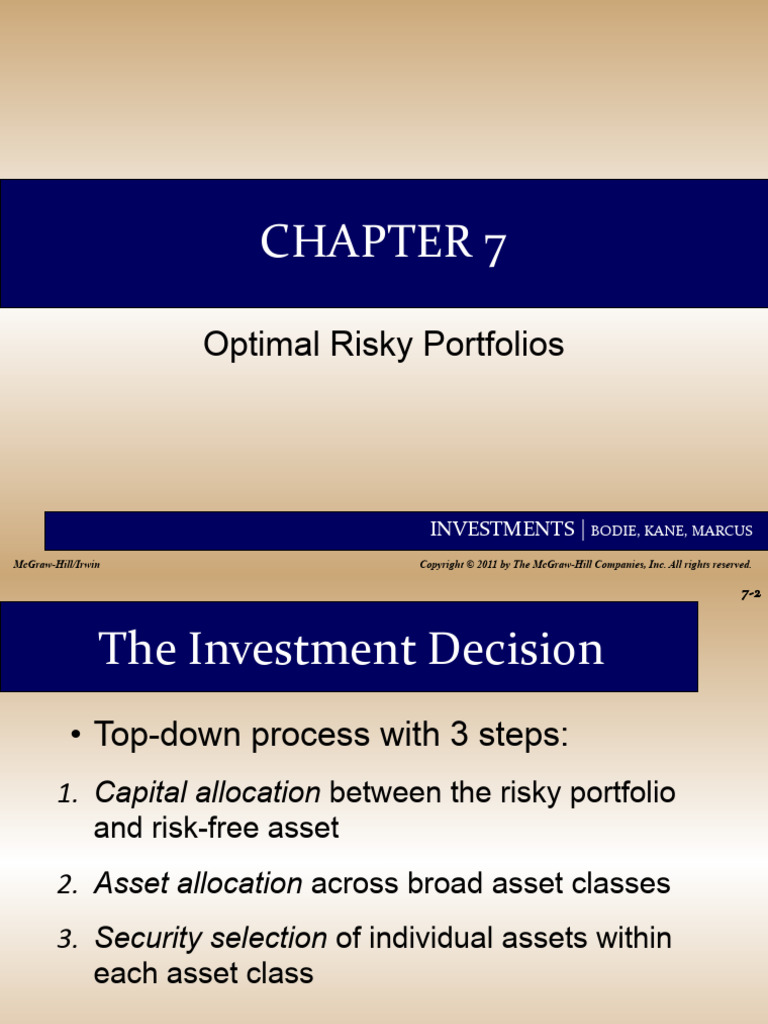 CHAPTER 7

Optimal Risky Portfolios

INVESTMENTS | BODIE, KANE, MARCUS

McGraw-Hill/Irwin

Copyright © 2011 by The McGraw-Hill Companies, Inc. All rights reserved.

7-2

The Investment Decision

• Top-down process with 3 steps:

1. Capital allocation between the risky portfolio and risk-free asset

2. Asset allocation across broad asset classes

3. Security selection of individual assets within each asset class